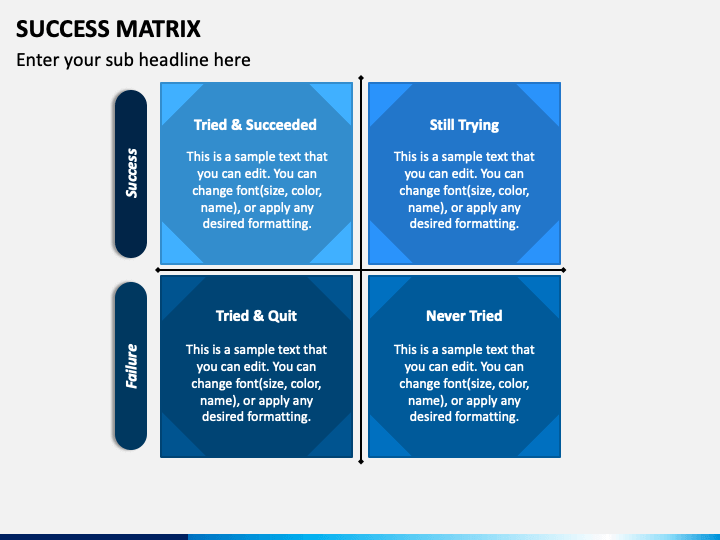 SUCCESS MATRIX

Enter your sub headline here

Success

Tried & Succeeded

This is a sample text that you can edit. You can change font(size, color, name), or apply any desired formatting.

Still Trying

This is a sample text that you can edit. You can change font(size, color, name), or apply any desired formatting.

Failure

Tried & Quit

This is a sample text that you can edit. You can change font(size, color, name), or apply any desired formatting.

Never Tried

This is a sample text that you can edit. You can change font(size, color, name), or apply any desired formatting.